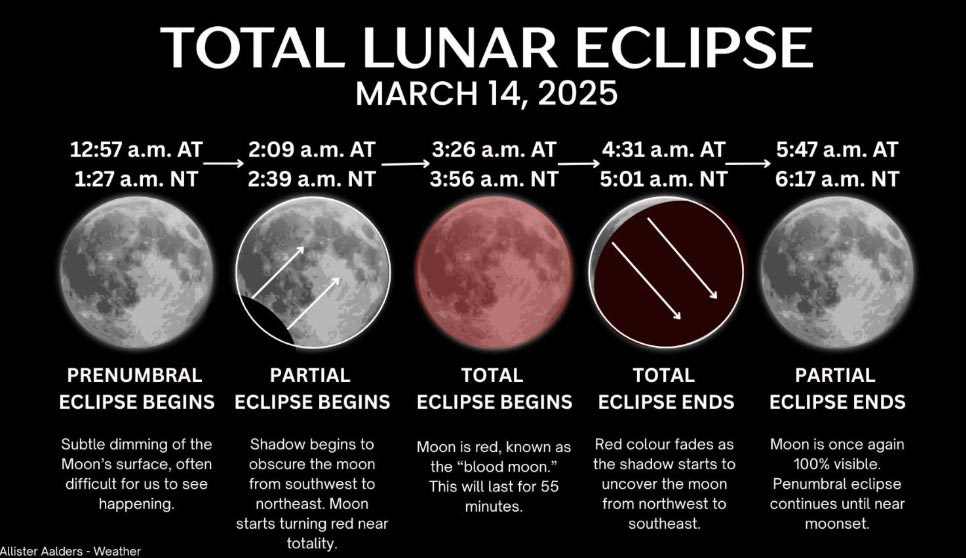 TOTAL LUNAR ECLIPSE
MARCH 14, 2025

12:57 a.m. AT
1:27 a.m. NT

PRENUMBRAL ECLIPSE BEGINS

Subtle dimming of the Moon's surface, often difficult for us to see happening.

2:09 a.m. AT
2:39 a.m. NT

PARTIAL ECLIPSE BEGINS

Shadow begins to obscure the moon from southwest to northeast. Moon starts turning red near totality.

3:26 a.m. AT
3:56 a.m. NT

TOTAL ECLIPSE BEGINS

Moon is red, known as the "blood moon." This will last for 55 minutes.

4:31 a.m. AT
5:01 a.m. NT

TOTAL ECLIPSE ENDS

Red colour fades as the shadow starts to uncover the moon from northwest to southeast.

5:47 a.m. AT
6:17 a.m. NT

PARTIAL ECLIPSE ENDS

Moon is once again 100% visible. Penumbral eclipse continues until near moonset.

Allister Aalders - Weather